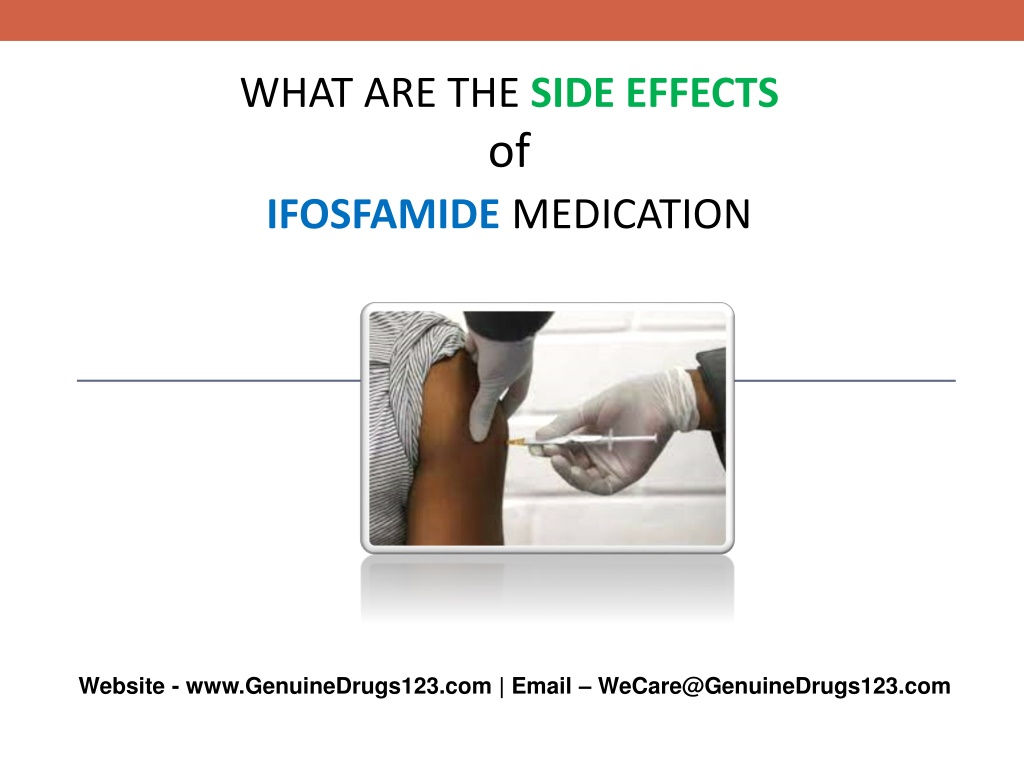 WHAT ARE THE SIDE EFFECTS
of
IFOSFAMIDE MEDICATION

Website - www.GenuineDrugs123.com | Email – WeCare@GenuineDrugs123.com